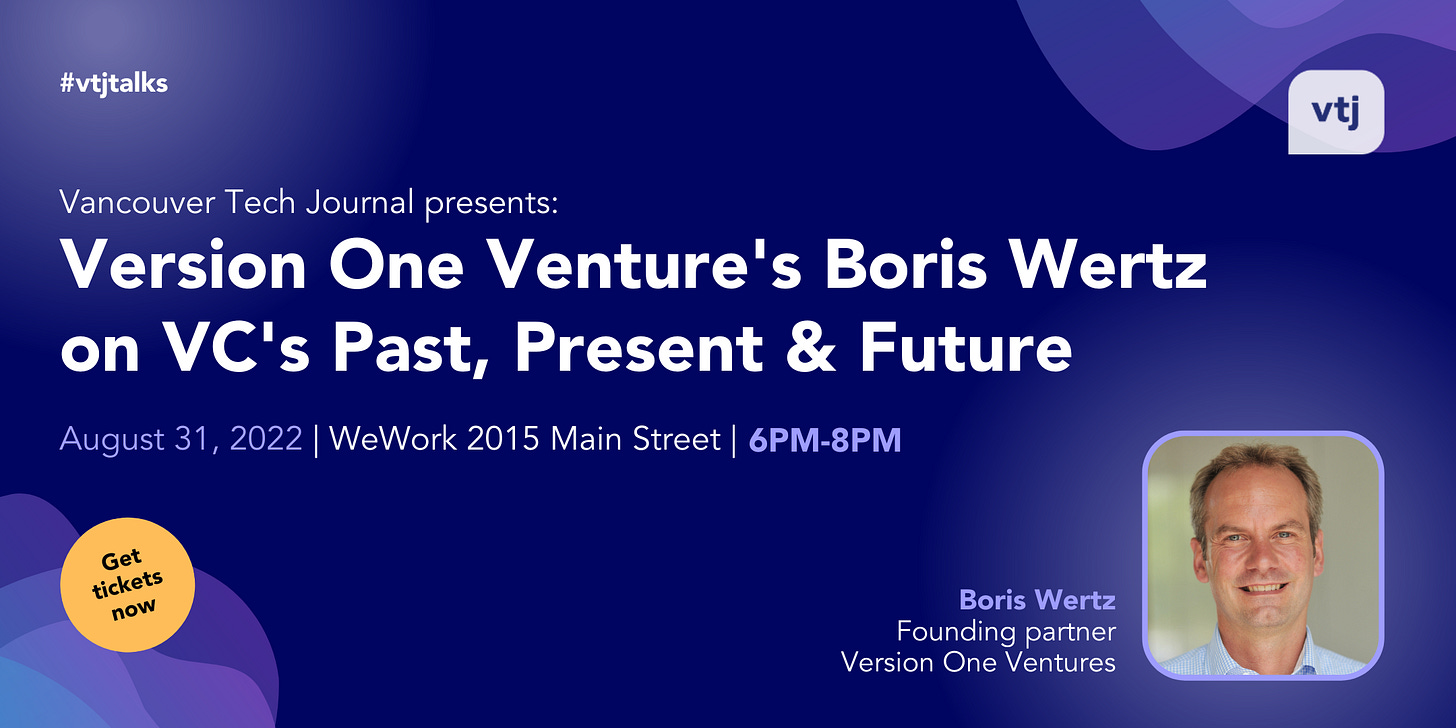 #vtjtalks

vtj

Vancouver Tech Journal presents:

Version One Venture's Boris Wertz on VC's Past, Present & Future

August 31, 2022 | WeWork 2015 Main Street | 6PM-8PM

Get tickets now

Boris Wertz
Founding partner
Version One Ventures